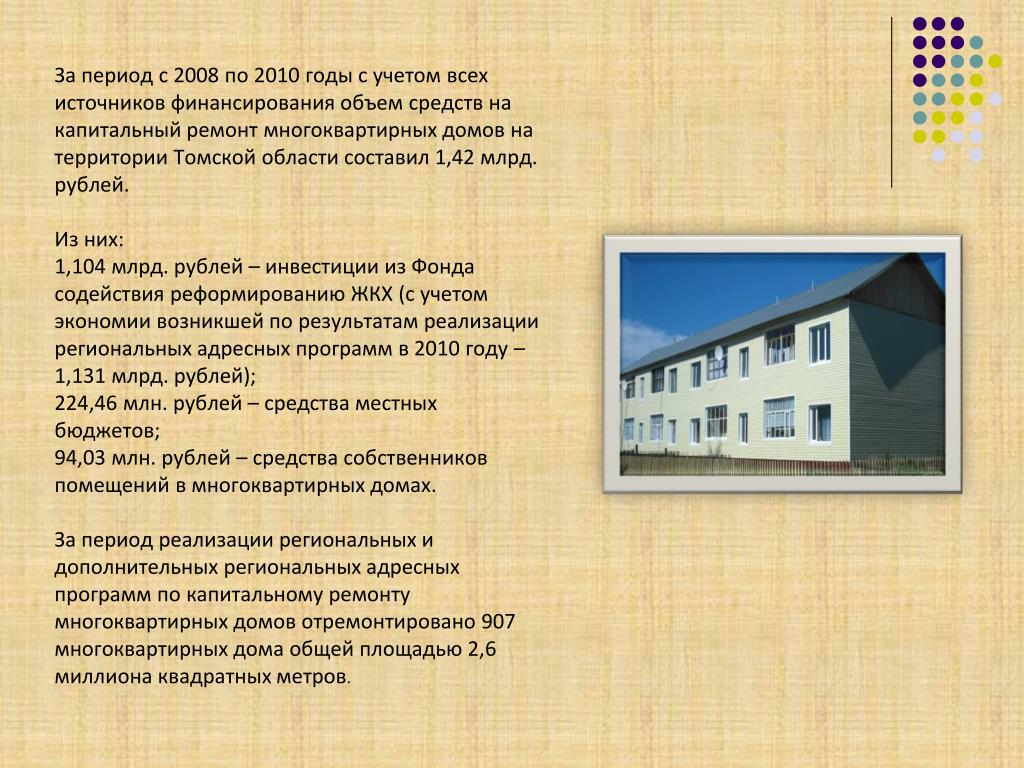 За период с 2008 по 2010 годы с учетом всех источников финансирования объем средств на капитальный ремонт многоквартирных домов на территории Томской области составил 1,42 млрд. рублей.

Из них:
1,104 млрд. рублей – инвестиции из Фонда содействия реформированию ЖКХ (с учетом экономии возникшей по результатам реализации региональных адресных программ в 2010 году – 1,131 млрд. рублей);
224,46 млн. рублей – средства местных бюджетов;
94,03 млн. рублей – средства собственников помещений в многоквартирных домах.

За период реализации региональных и дополнительных региональных адресных программ по капитальному ремонту многоквартирных домов отремонтировано 907 многоквартирных дома общей площадью 2,6 миллиона квадратных метров.